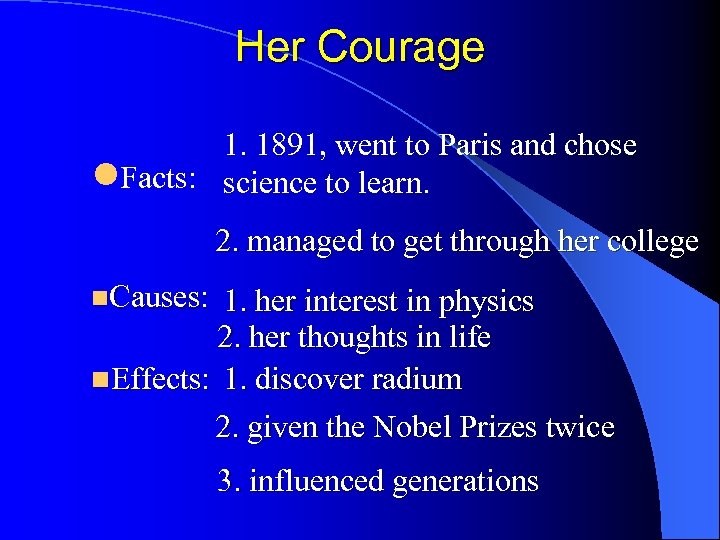 Her Courage

Facts: 1. 1891, went to Paris and chose science to learn.

2. managed to get through her college

Causes: 1. her interest in physics
2. her thoughts in life

Effects: 1. discover radium

2. given the Nobel Prizes twice

3. influenced generations